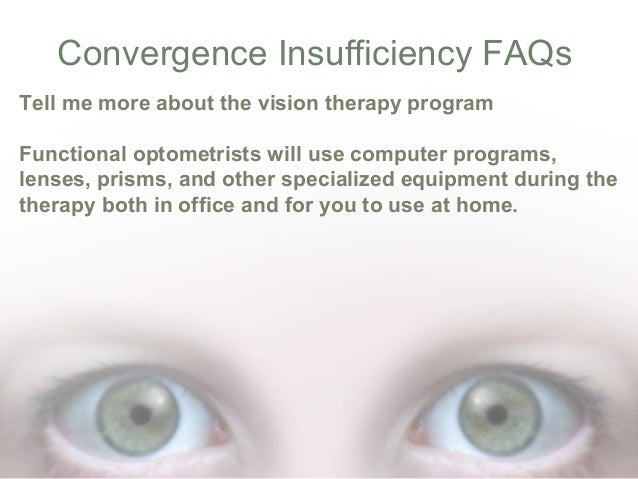 Convergence Insufficiency FAQs

Tell me more about the vision therapy program

Functional optometrists will use computer programs, lenses, prisms, and other specialized equipment during the therapy both in office and for you to use at home.